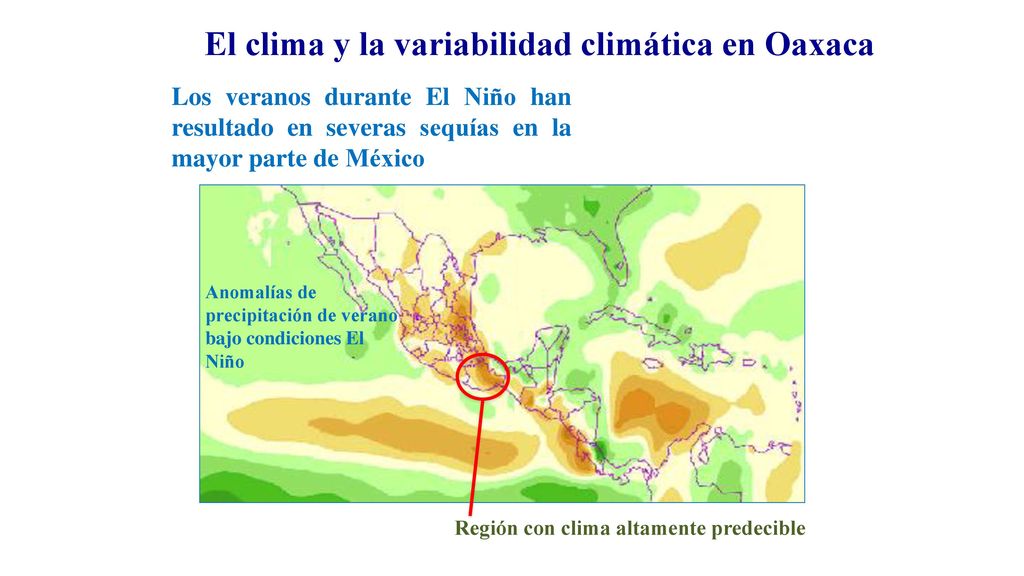 El clima y la variabilidad climática en Oaxaca

Los veranos durante El Niño han resultado en severas sequías en la mayor parte de México

Anomalías de precipitación de verano bajo condiciones El Niño

Región con clima altamente predecible